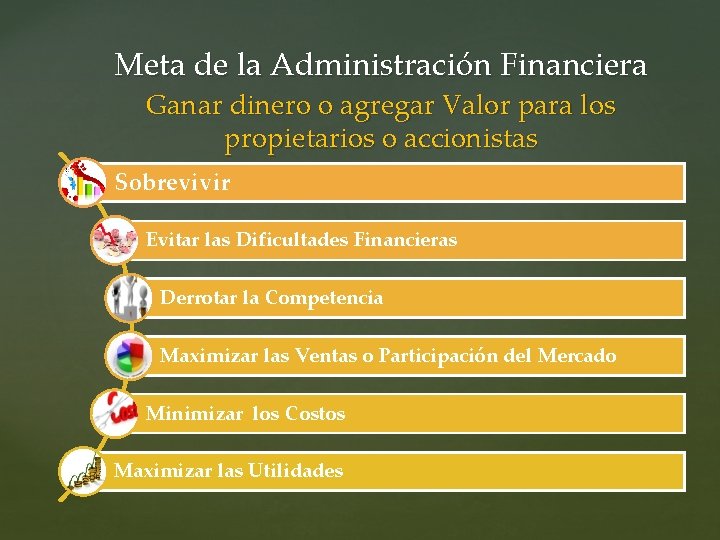 Meta de la Administración Financiera

Ganar dinero o agregar Valor para los propietarios o accionistas

Sobrevivir

Evitar las Dificultades Financieras

Derrotar la Competencia

Maximizar las Ventas o Participación del Mercado

Cost

Minimizar los Costos

Maximizar las Utilidades